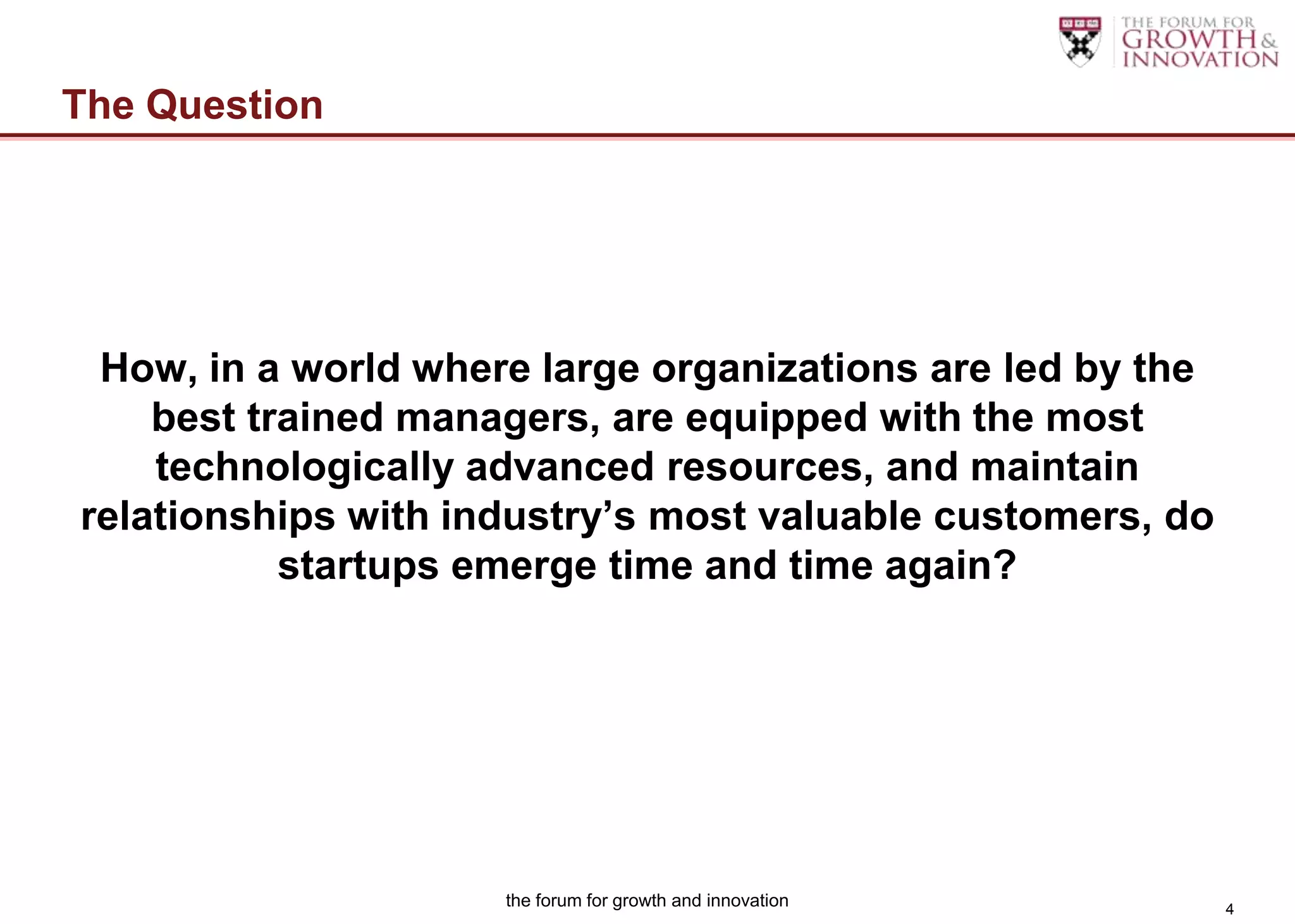 THE FORUM FOR GROWTH & INNOVATION

The Question

How, in a world where large organizations are led by the best trained managers, are equipped with the most technologically advanced resources, and maintain relationships with industry’s most valuable customers, do startups emerge time and time again?

the forum for growth and innovation

4